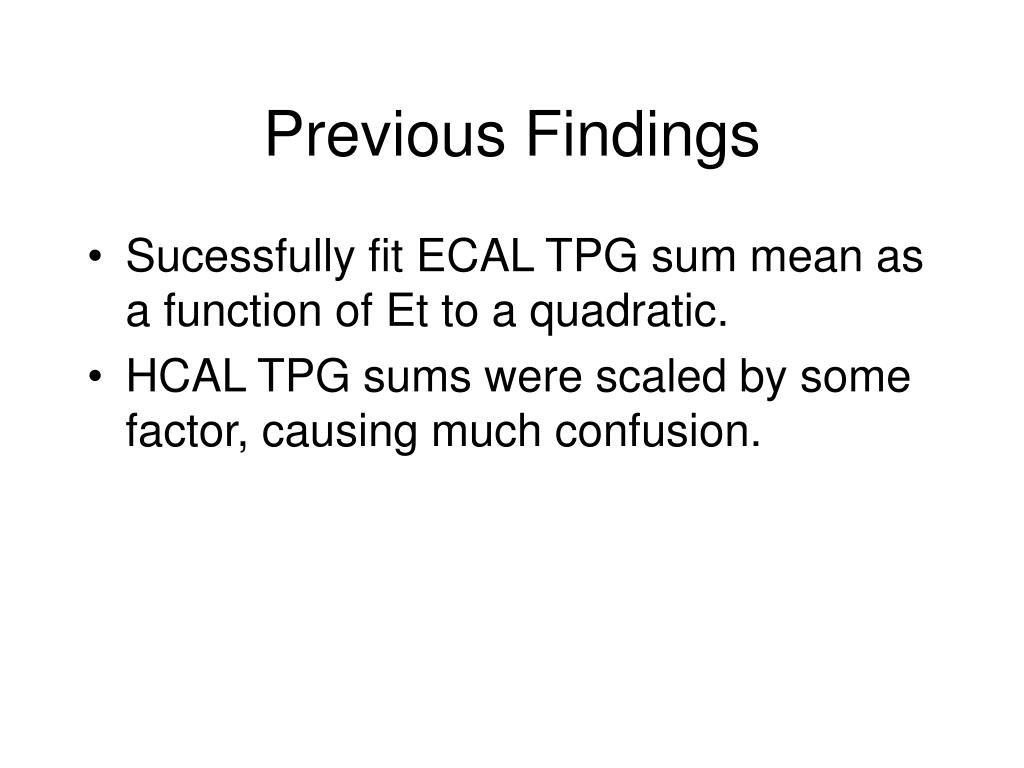 Previous Findings

• Sucessfully fit ECAL TPG sum mean as a function of Et to a quadratic.
• HCAL TPG sums were scaled by some factor, causing much confusion.